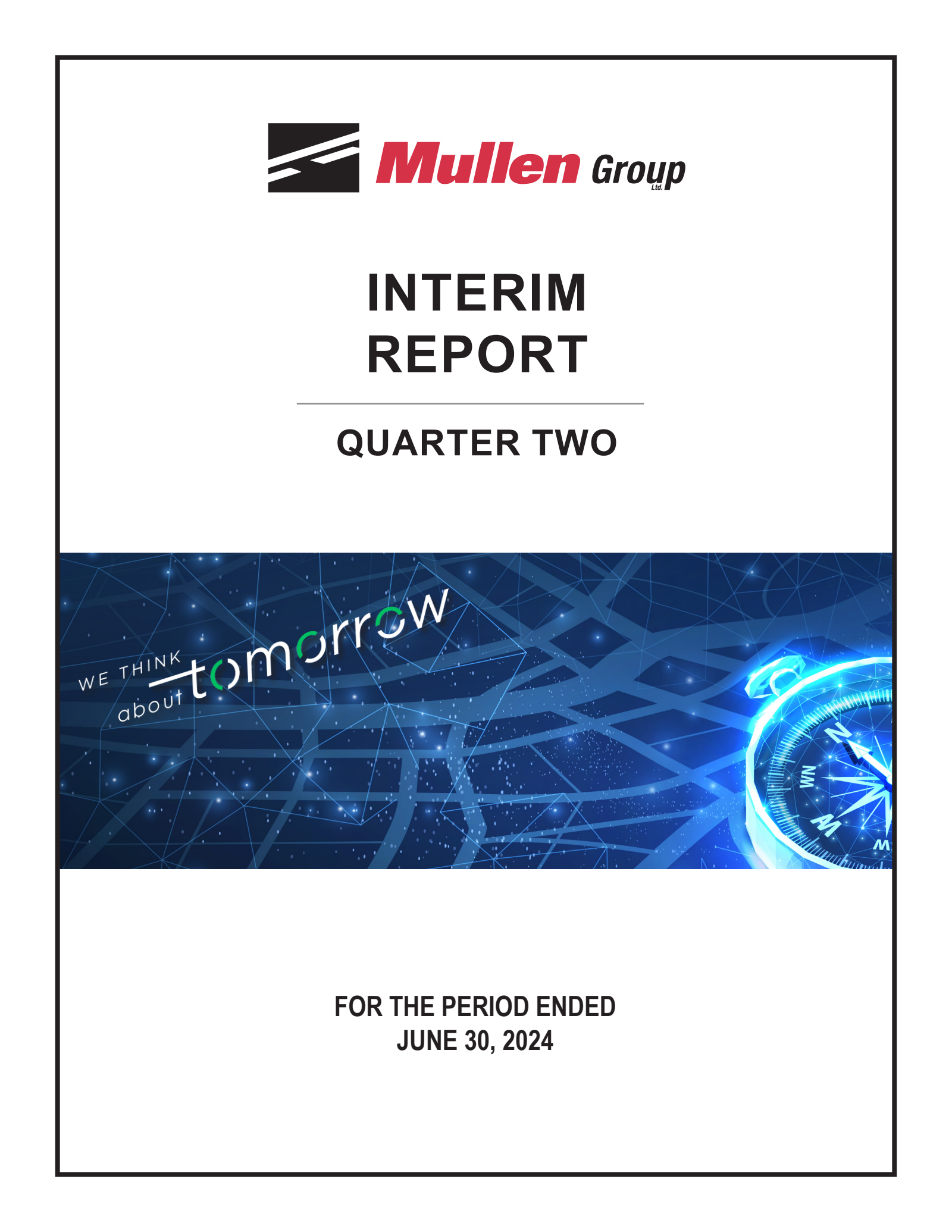 Mullen Group Ltd.

INTERIM REPORT

QUARTER TWO

WE THINK about tomorrow

N
NW
W

FOR THE PERIOD ENDED
JUNE 30, 2024